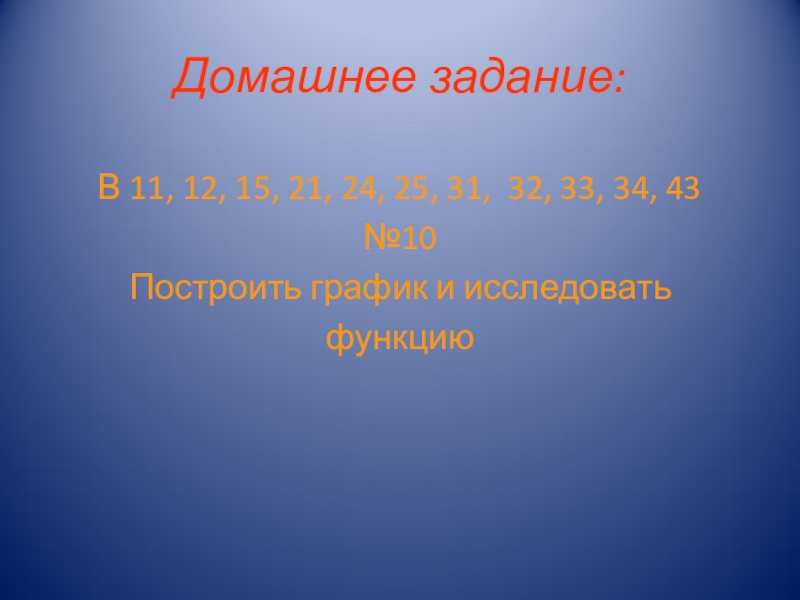 Домашнее задание:

В 11, 12, 15, 21, 24, 25, 31, 32, 33, 34, 43
№10
Построить график и исследовать функцию